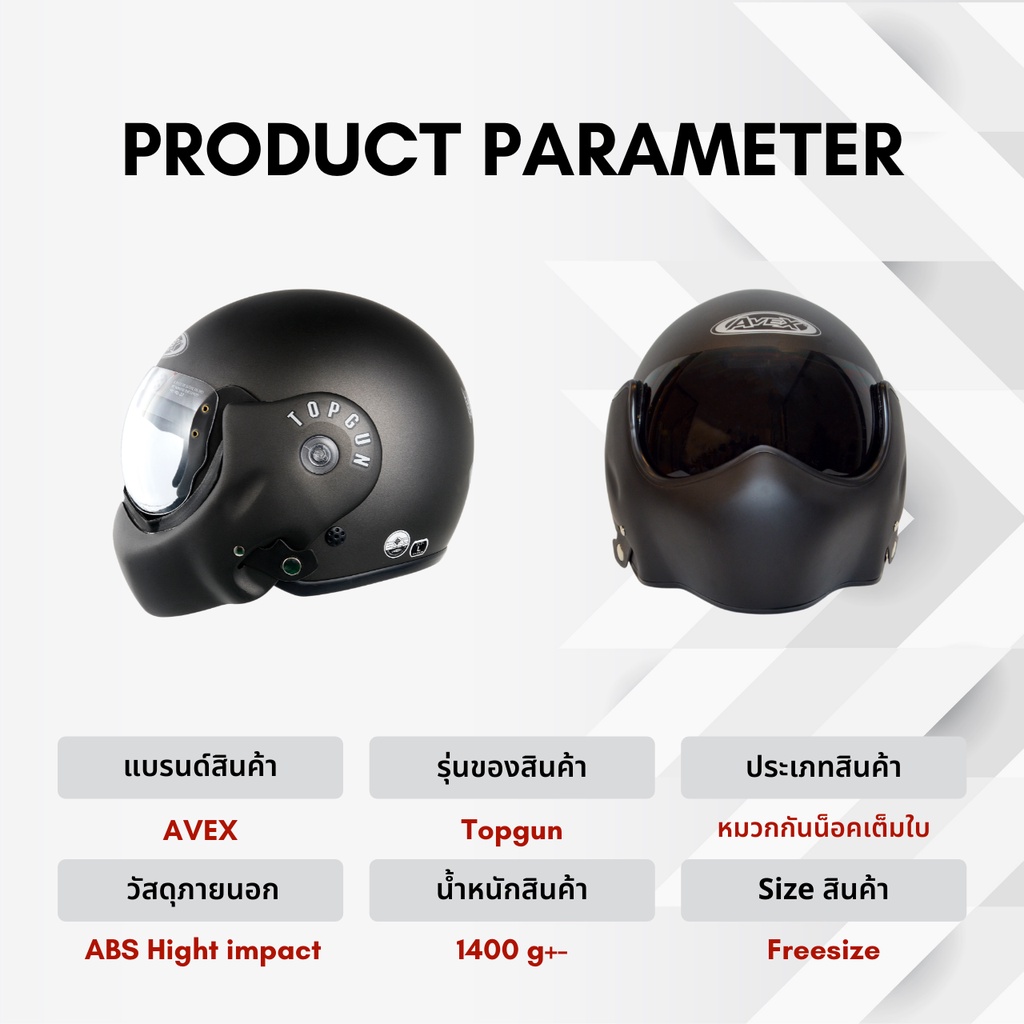 PRODUCT PARAMETER

TOPGUN

AVEX

| แบรนด์สินค้า | รุ่นของสินค้า | ประเภทสินค้า |
|---|---|---|
| AVEX | Topgun | หมวกกันน็อคเต็มใบ |
| วัสดุภายนอก | น้ำหนักสินค้า | Size สินค้า |
| ABS Hight impact | 1400 g+- | Freesize |